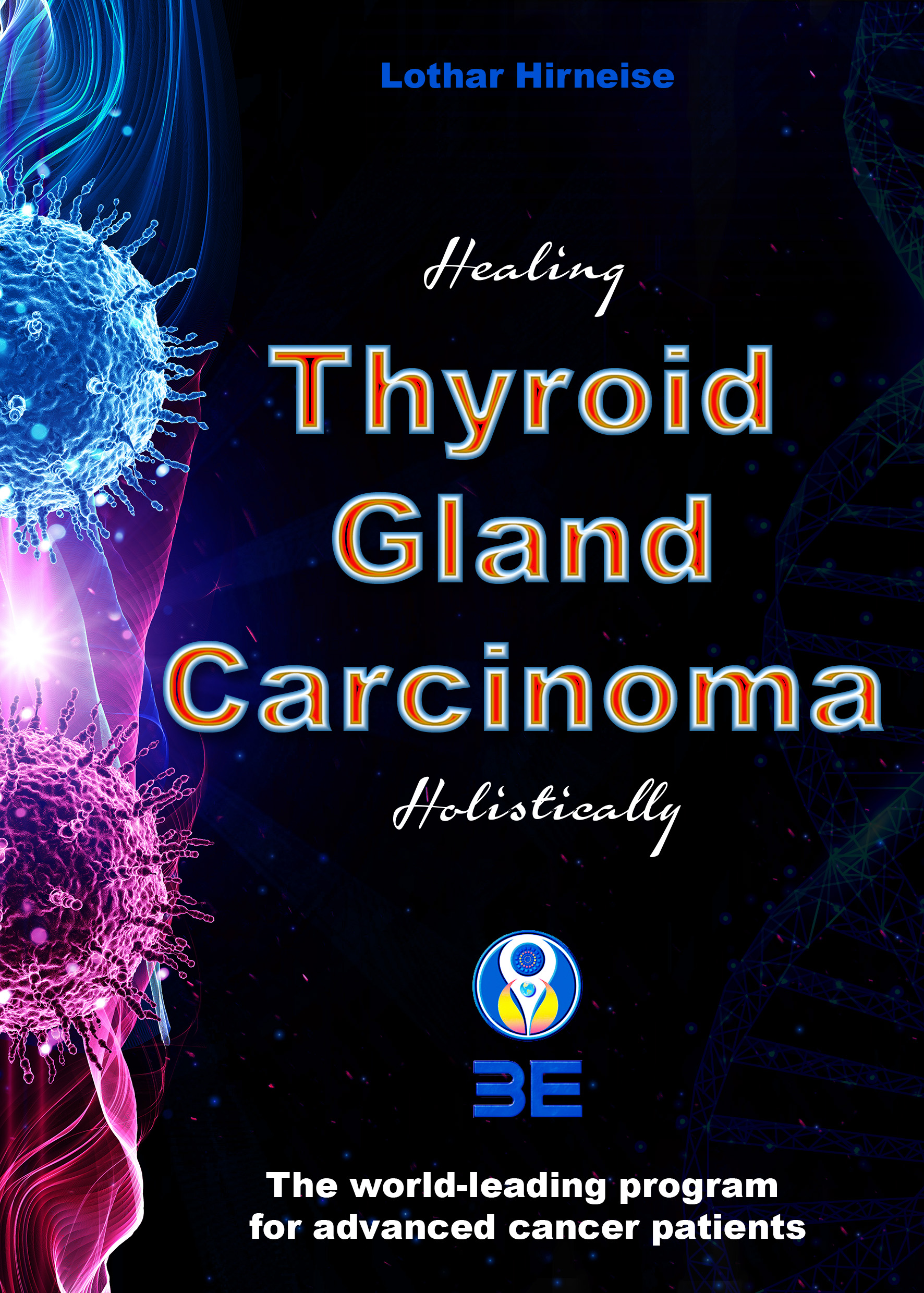 Lothar Hirneise

Healing

Thyroid Gland Carcinoma

Holistically

3E

The world-leading program for advanced cancer patients